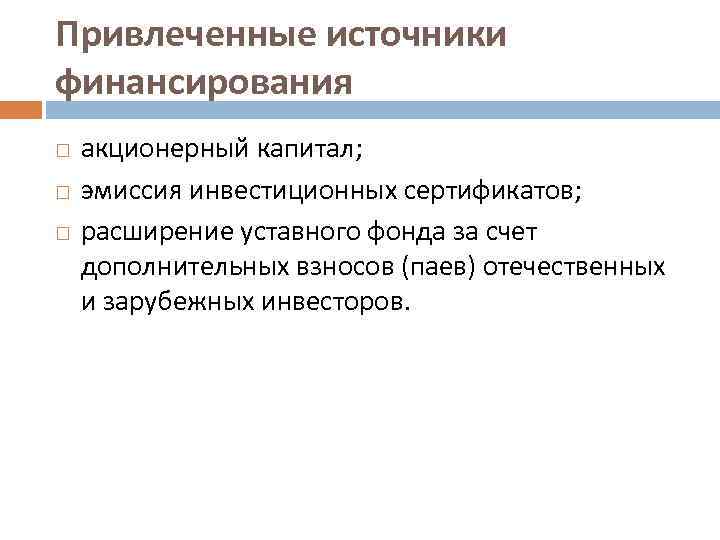 Привлеченные источники финансирования

□ акционерный капитал;
□ эмиссия инвестиционных сертификатов;
□ расширение уставного фонда за счет дополнительных взносов (паев) отечественных и зарубежных инвесторов.